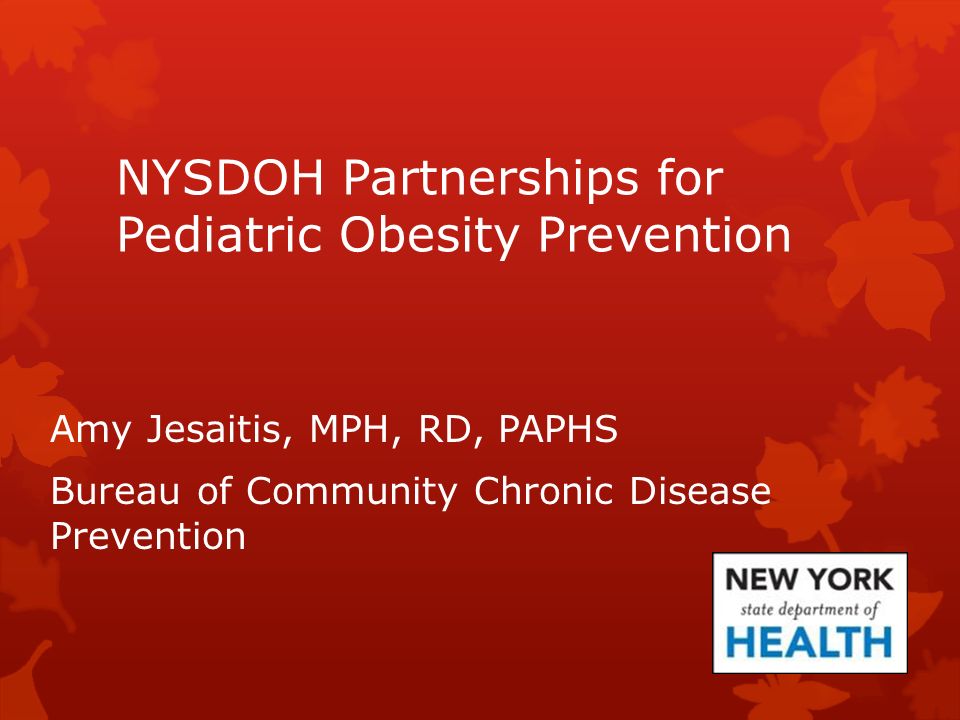 NYSDOH Partnerships for Pediatric Obesity Prevention

Amy Jesaitis, MPH, RD, PAPHS

Bureau of Community Chronic Disease Prevention

NEW YORK
state department of
HEALTH